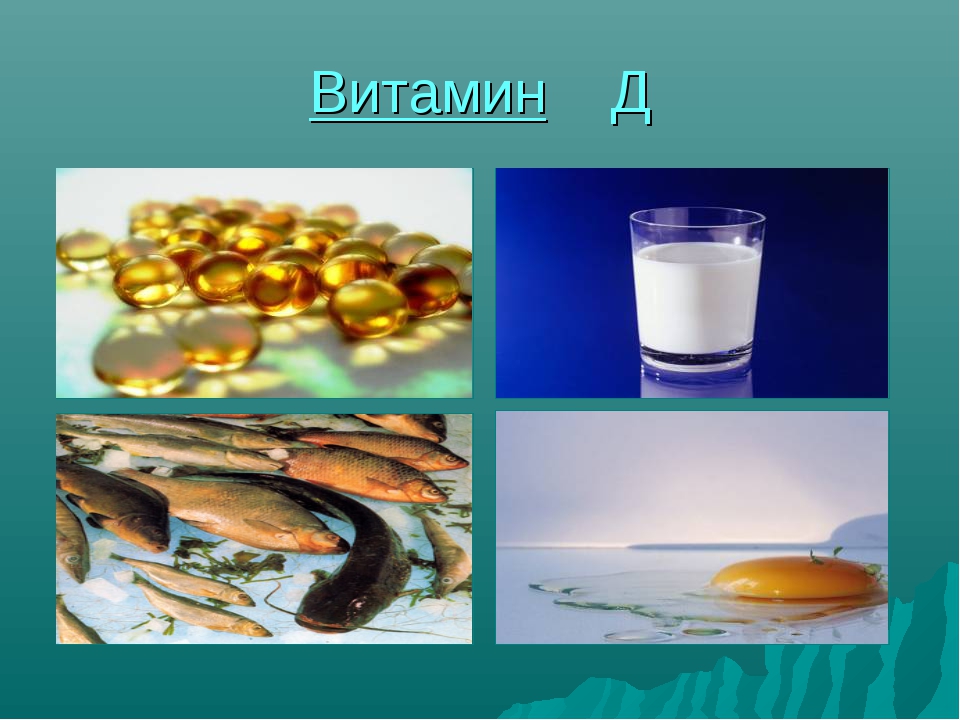 Витамин Д